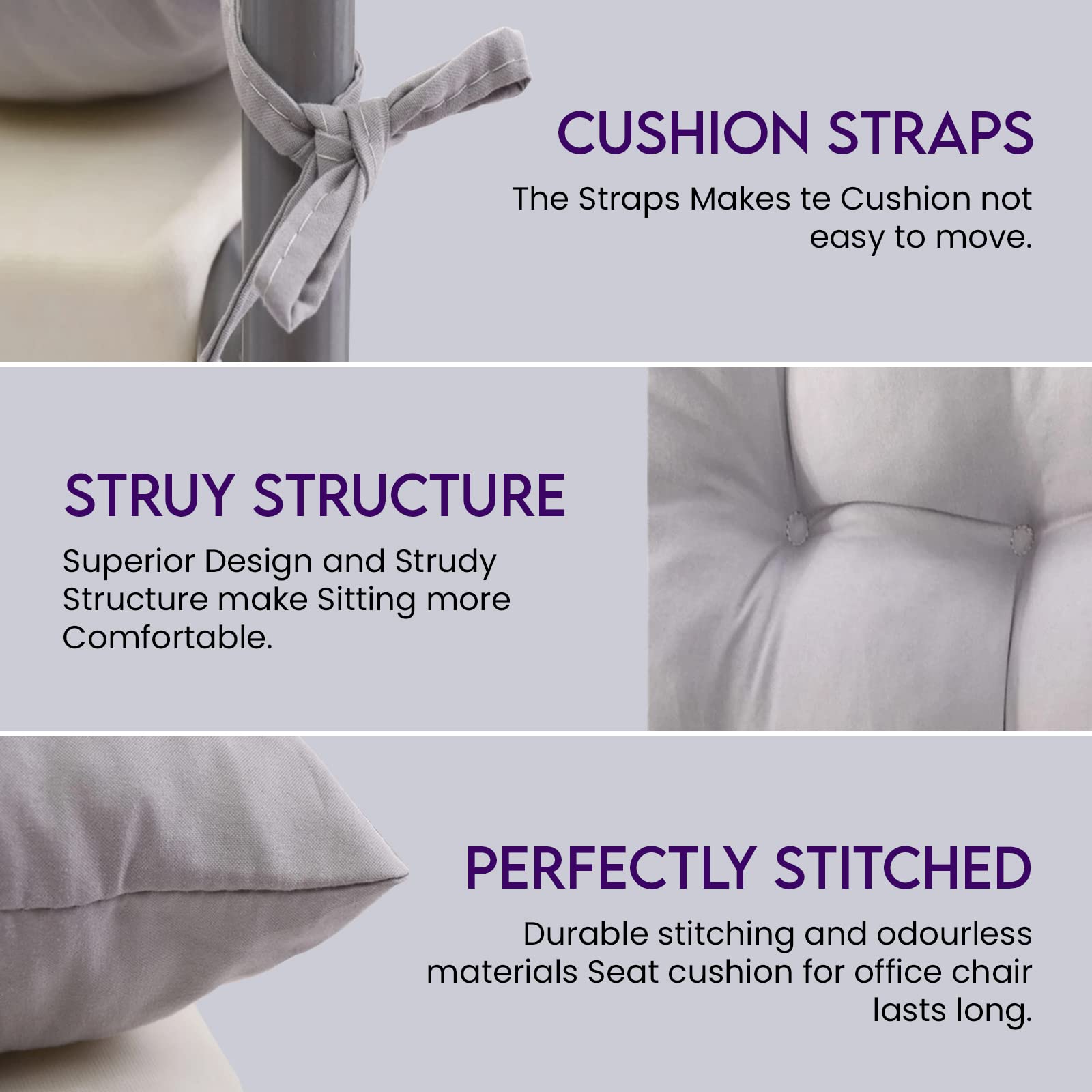 CUSHION STRAPS

The Straps Makes te Cushion not easy to move.

STRUY STRUCTURE

Superior Design and Strudy Structure make Sitting more Comfortable.

PERFECTLY STITCHED

Durable stitching and odourless materials Seat cushion for office chair lasts long.